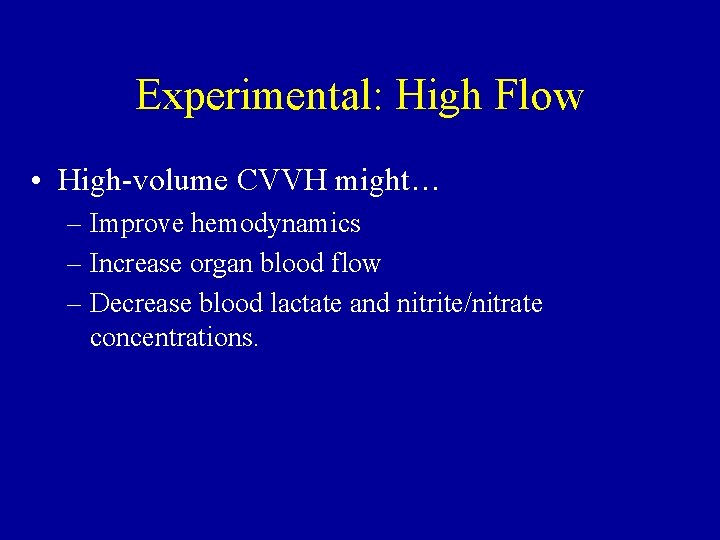 Experimental: High Flow

• High-volume CVVH might…
– Improve hemodynamics
– Increase organ blood flow
– Decrease blood lactate and nitrite/nitrate concentrations.